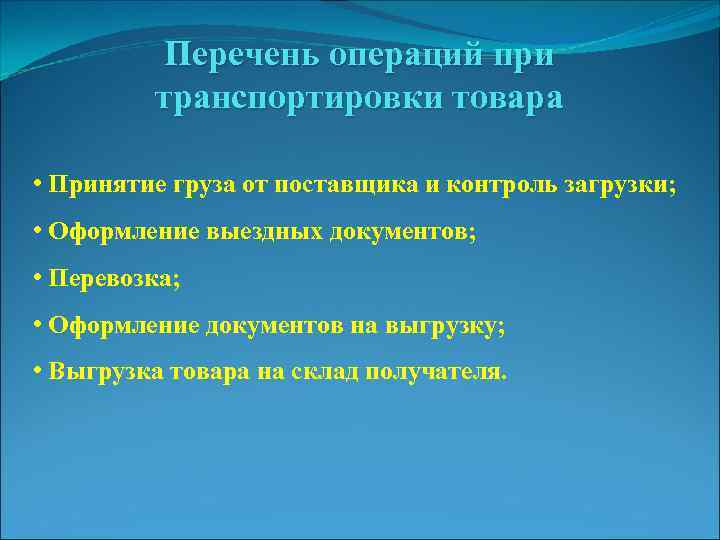 Перечень операций при транспортировки товара

• Принятие груза от поставщика и контроль загрузки;
• Оформление выездных документов;
• Перевозка;
• Оформление документов на выгрузку;
• Выгрузка товара на склад получателя.